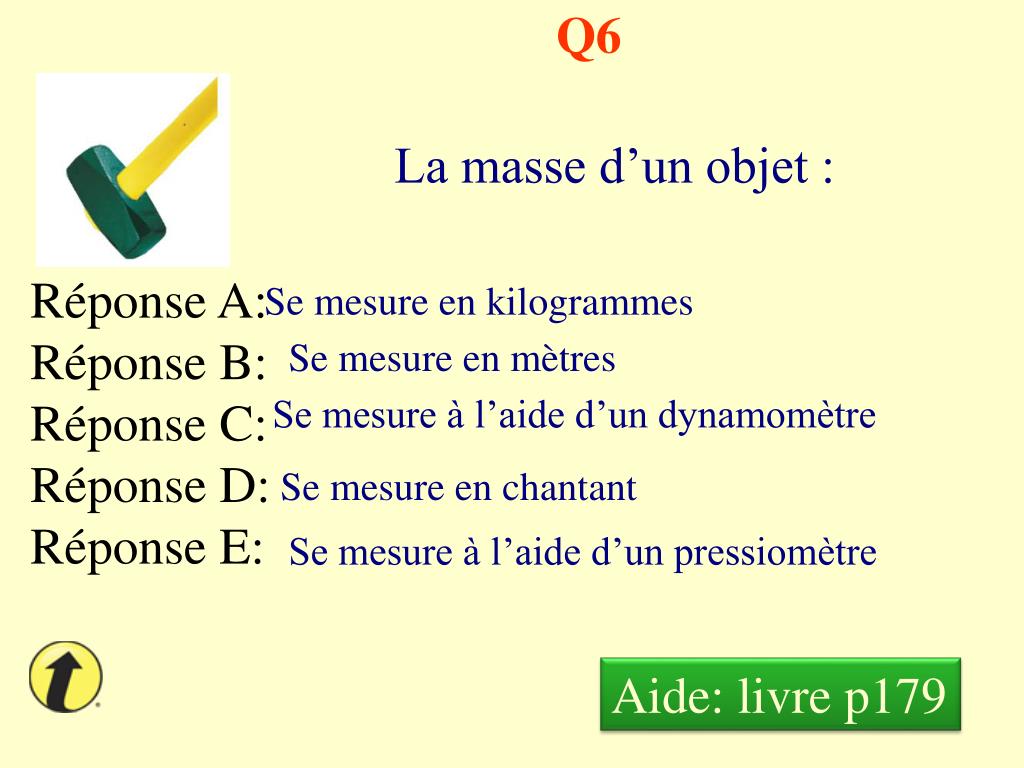 Q6

La masse d’un objet :

Réponse A: Se mesure en kilogrammes
Réponse B: Se mesure en mètres
Réponse C: Se mesure à l’aide d’un dynamomètre
Réponse D: Se mesure en chantant
Réponse E: Se mesure à l’aide d’un pressiomètre

Aide: livre p179